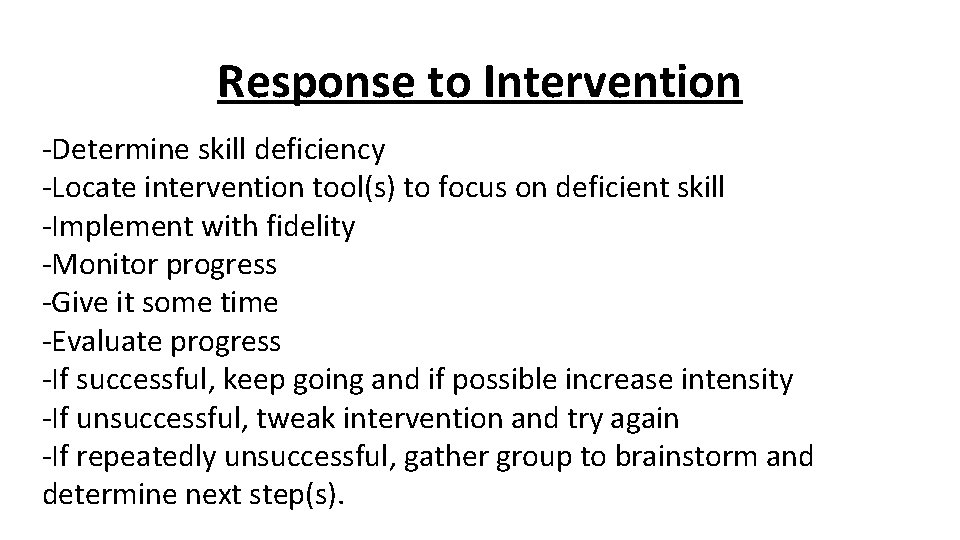 Response to Intervention

-Determine skill deficiency
-Locate intervention tool(s) to focus on deficient skill
-Implement with fidelity
-Monitor progress
-Give it some time
-Evaluate progress
-If successful, keep going and if possible increase intensity
-If unsuccessful, tweak intervention and try again
-If repeatedly unsuccessful, gather group to brainstorm and determine next step(s).